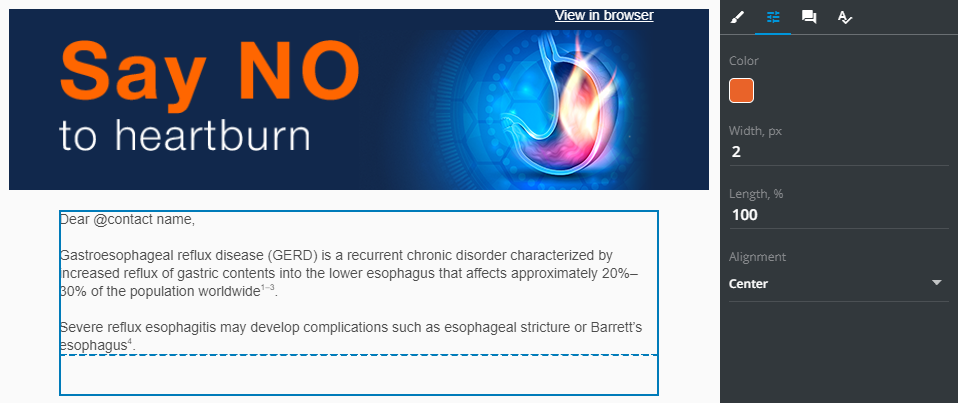 View in browser

Say NO
to heartburn

Dear @contact name,

Gastroesophageal reflux disease (GERD) is a recurrent chronic disorder characterized by increased reflux of gastric contents into the lower esophagus that affects approximately 20%–30% of the population worldwide$^{1-3}$.

Severe reflux esophagitis may develop complications such as esophageal stricture or Barrett's esophagus$^{4}$.

Color

Width, px
2

Length, %
100

Alignment
Center